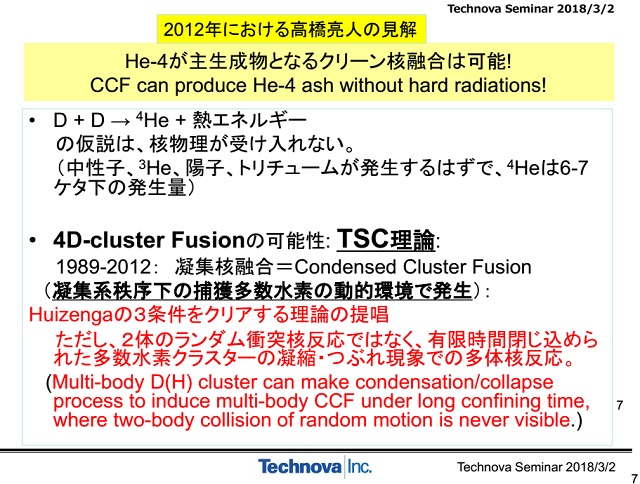 Technova Seminar 2018/3/2

2012年における高橋亮人の見解

He-4が主生成物となるクリーン核融合は可能!
CCF can produce He-4 ash without hard radiations!

• D + D → $^4$He + 熱エネルギー
の仮説は、核物理が受け入れない。
（中性子、$^3$He、陽子、トリチュームが発生するはずで、$^4$Heは6-7ケタ下の発生量）

• 4D-cluster Fusionの可能性: TSC理論:
1989-2012： 凝集核融合＝Condensed Cluster Fusion
（凝集系秩序下の捕獲多数水素の動的環境で発生）:
Huizengaの3条件をクリアする理論の提唱
ただし、2体のランダム衝突核反応ではなく、有限時間閉じ込められた多数水素クラスターの凝縮・つぶれ現象での多体核反応。
(Multi-body D(H) cluster can make condensation/collapse process to induce multi-body CCF under long confining time, where two-body collision of random motion is never visible.)

7

Technova Inc.

Technova Seminar 2018/3/2

7